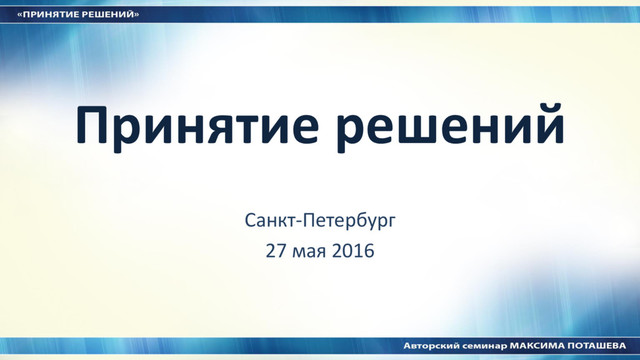 «ПРИНЯТИЕ РЕШЕНИЙ»

Принятие решений

Санкт-Петербург
27 мая 2016

Авторский семинар МАКСИМА ПОТАШЕВА